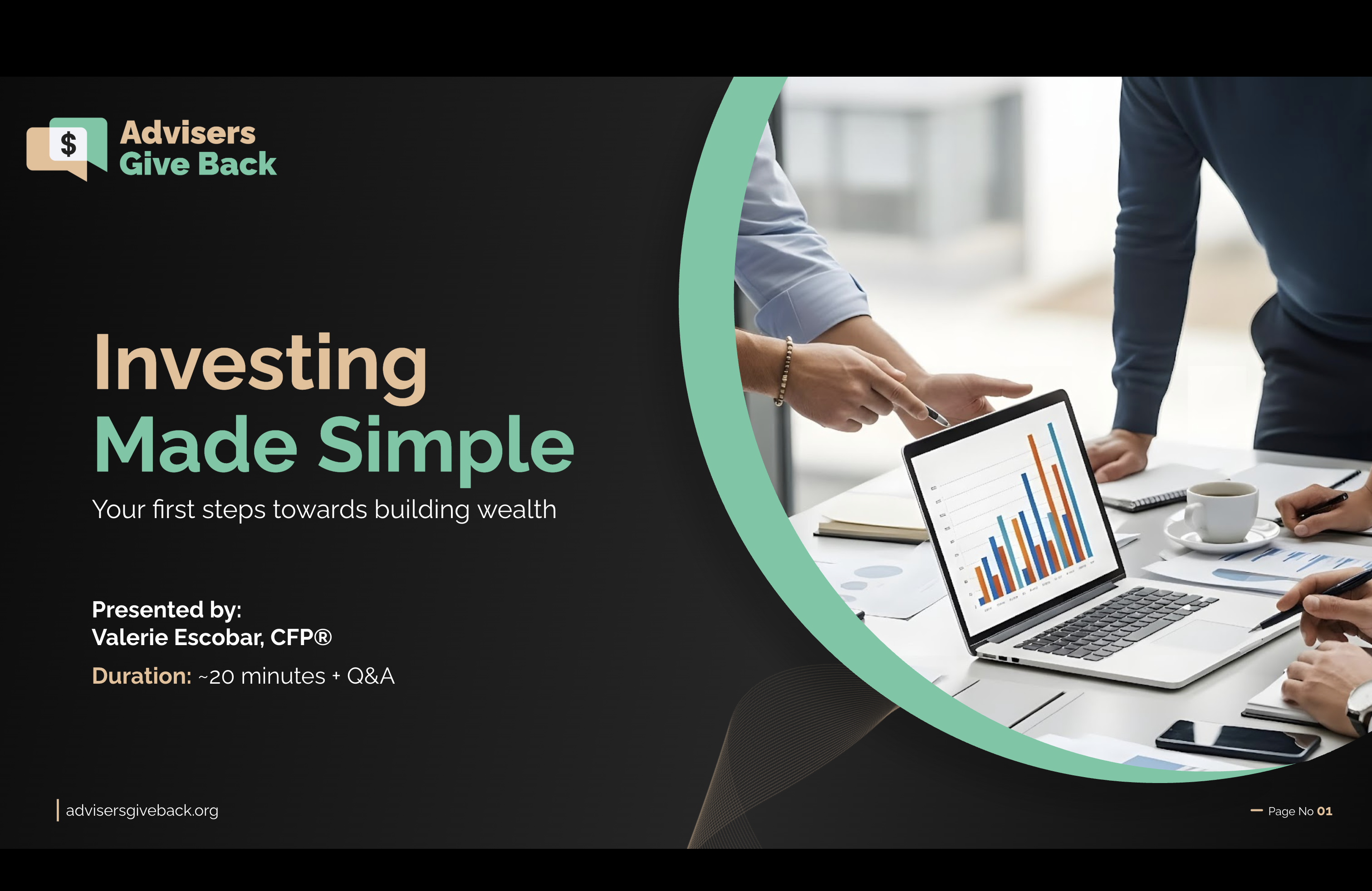 $ Advisers Give Back

Investing
Made Simple

Your first steps towards building wealth

Presented by:
Valerie Escobar, CFP®

Duration: ~20 minutes + Q&A

advisersgiveback.org

Page No 01